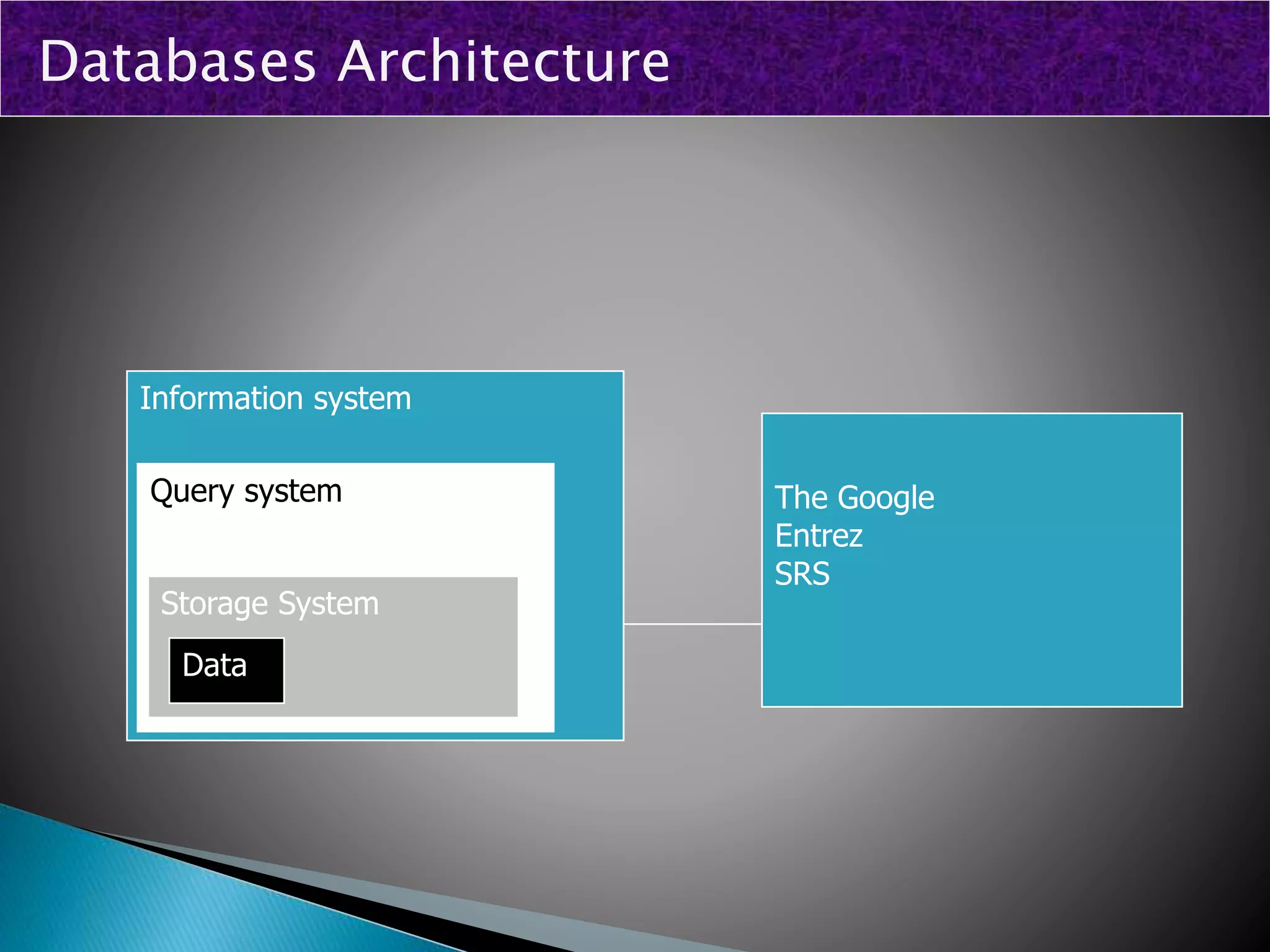 Databases Architecture

Information system

Query system

Storage System

Data

The Google
Entrez
SRS